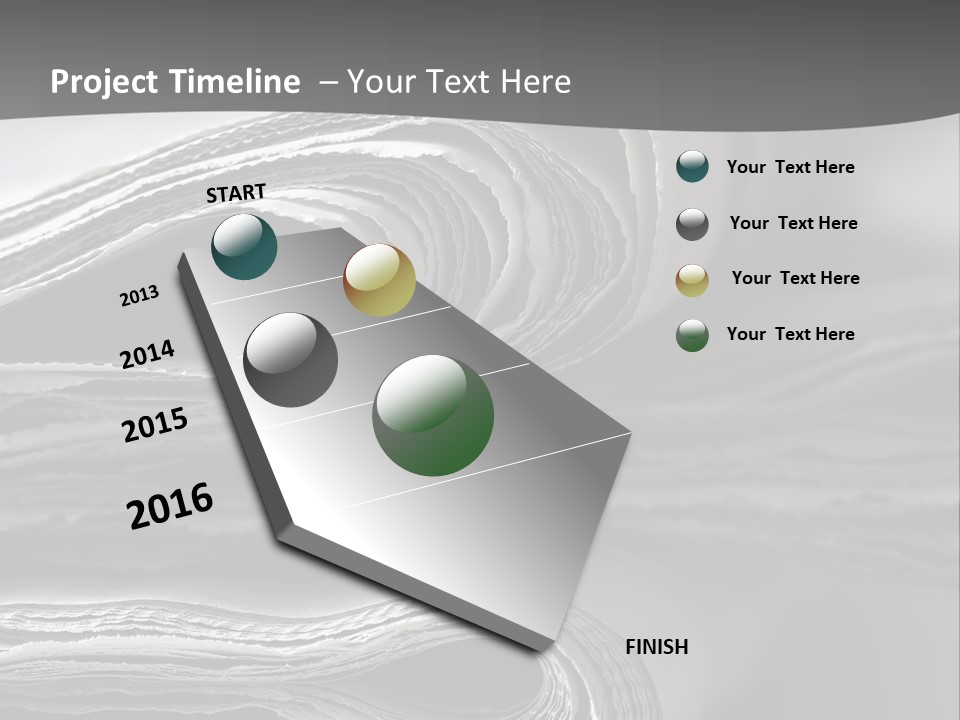 Project Timeline – Your Text Here

START

2013

2014

2015

2016

FINISH

Your Text Here

Your Text Here

Your Text Here

Your Text Here